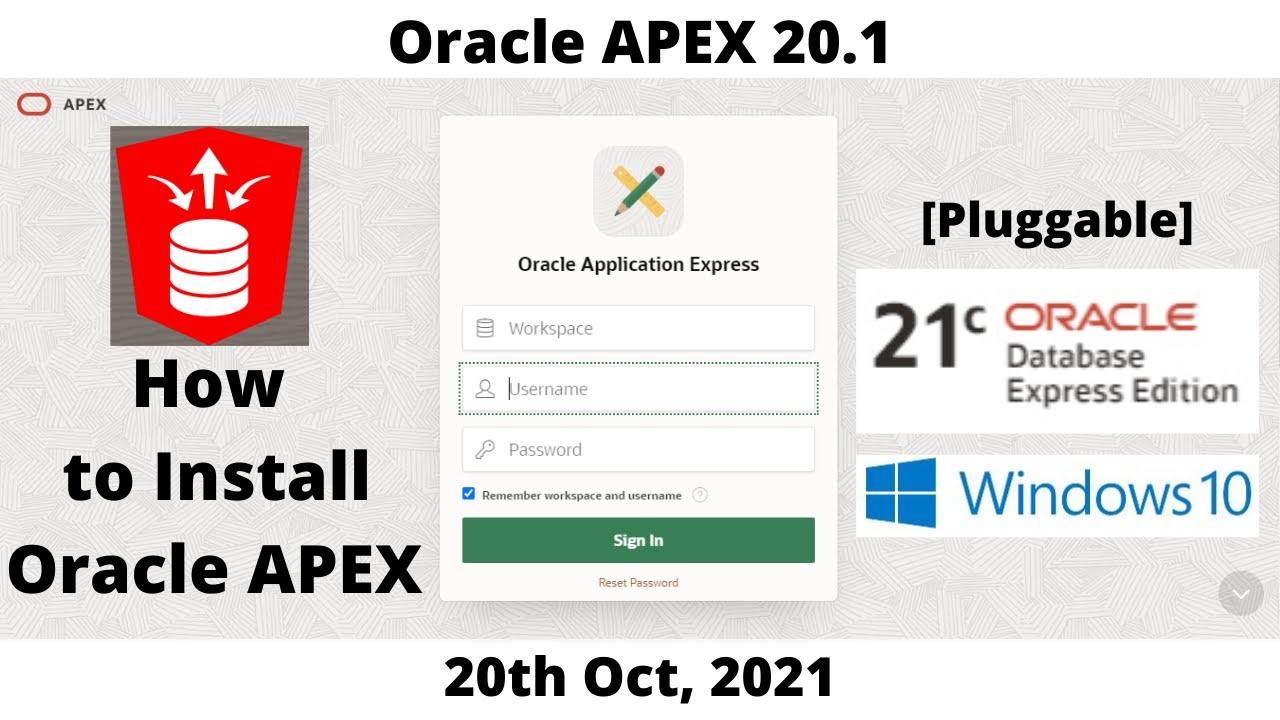 Oracle APEX 20.1

APEX

How to Install Oracle APEX

Oracle Application Express

Workspace

Username

Password

Remember workspace and username

Sign In

Reset Password

[Pluggable]

21c ORACLE Database Express Edition

Windows 10

20th Oct, 2021